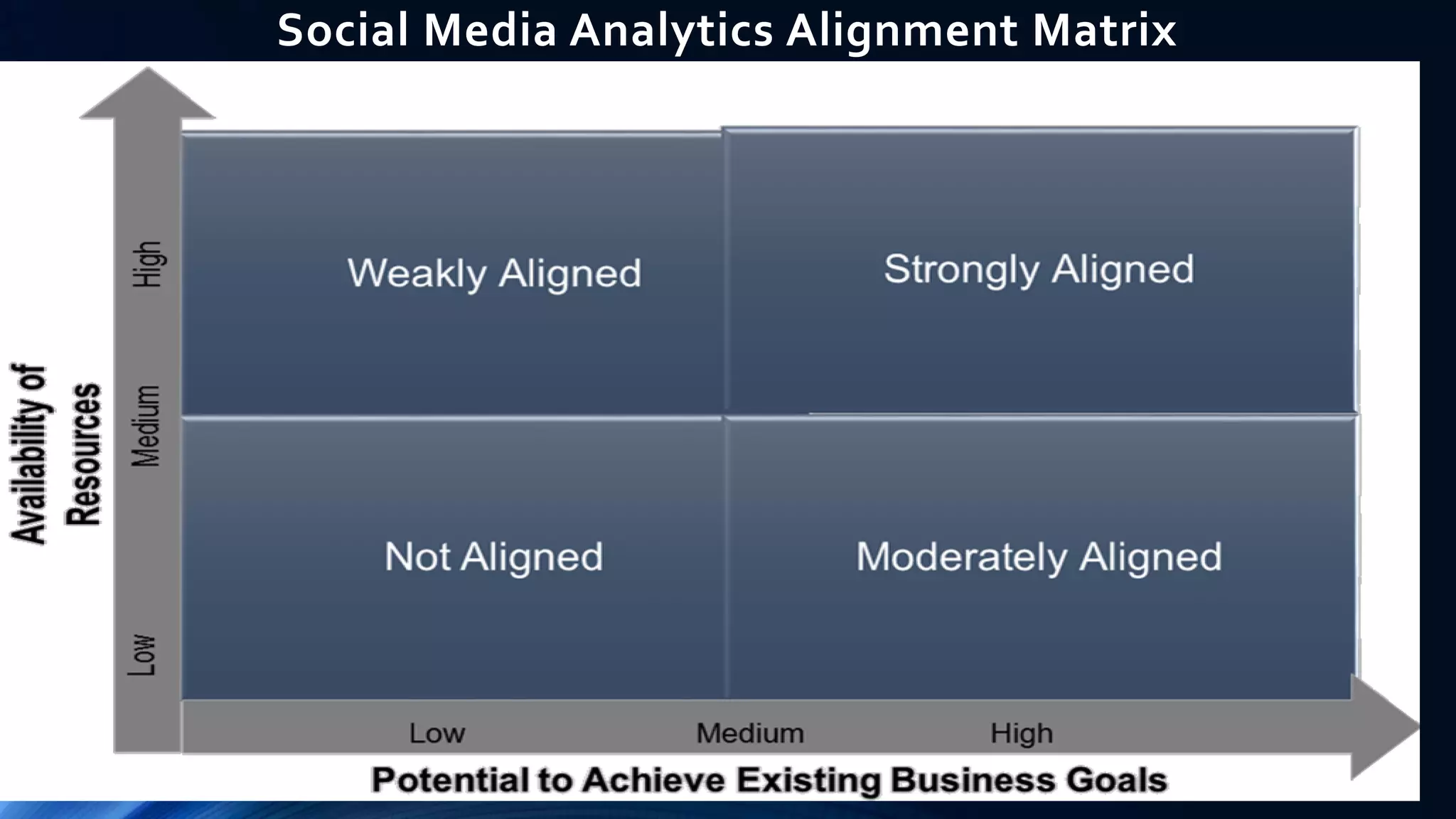 Social Media Analytics Alignment Matrix

Availability of Resources

High

Medium

Low

Weakly Aligned

Strongly Aligned

Not Aligned

Moderately Aligned

Low

Medium

High

Potential to Achieve Existing Business Goals